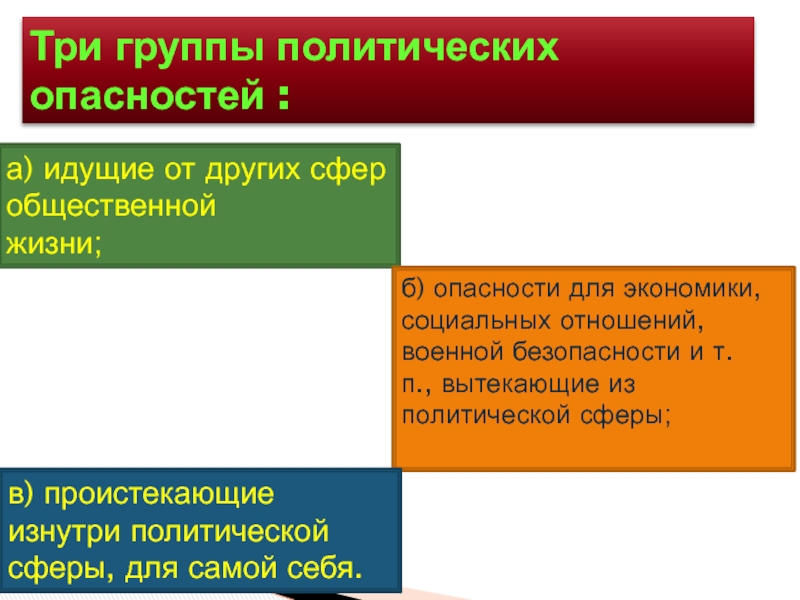 Три группы политических опасностей :

а) идущие от других сфер общественной жизни;

б) опасности для экономики, социальных отношений, военной безопасности и т. п., вытекающие из политической сферы;

в) проистекающие изнутри политической сферы, для самой себя.